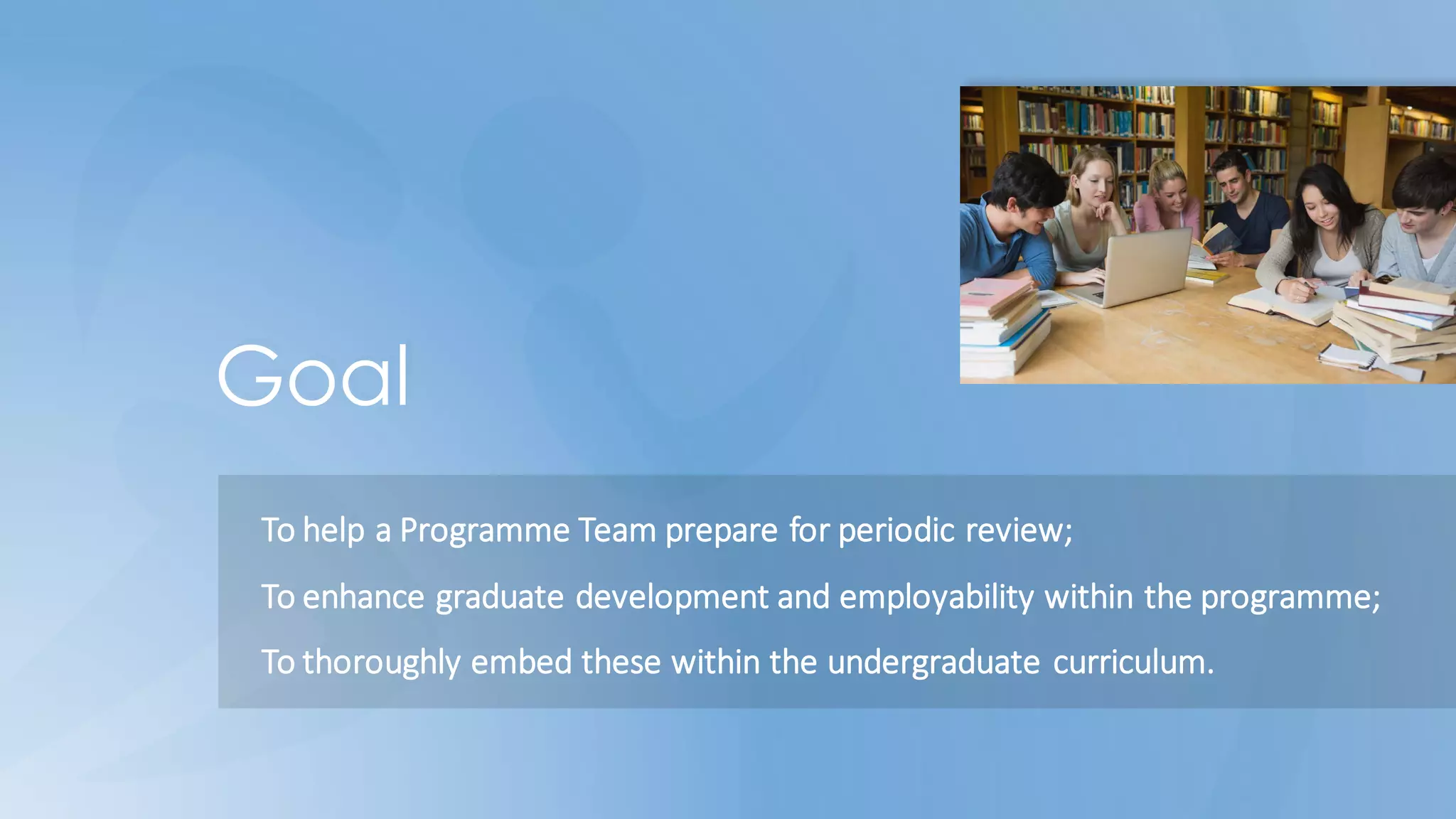 Goal

To help a Programme Team prepare for periodic review;

To enhance graduate development and employability within the programme;

To thoroughly embed these within the undergraduate curriculum.